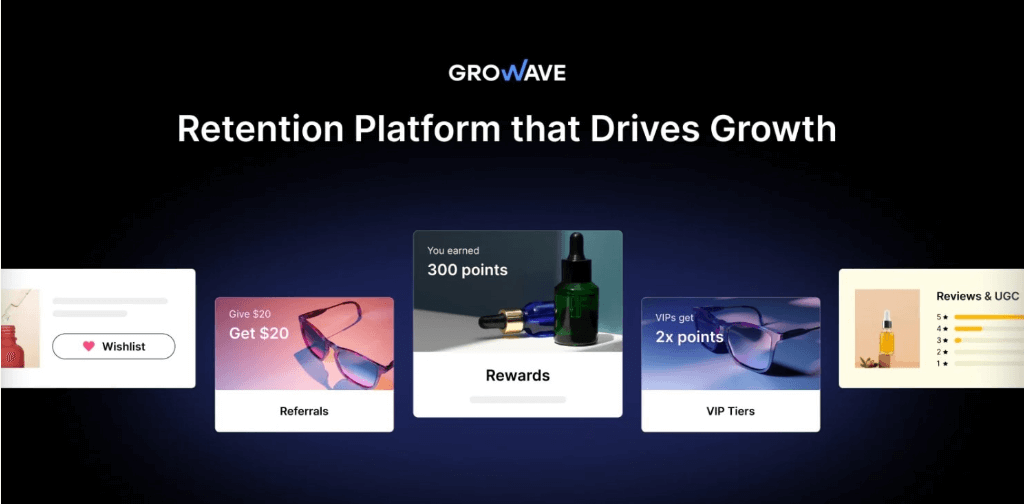 GROWAVE

Retention Platform that Drives Growth

Wishlist

Give $20
Get $20

Referrals

You earned
300 points

Rewards

VIPs get
2x points

VIP Tiers

Reviews & UGC
5★
4★
3★
2★
1★